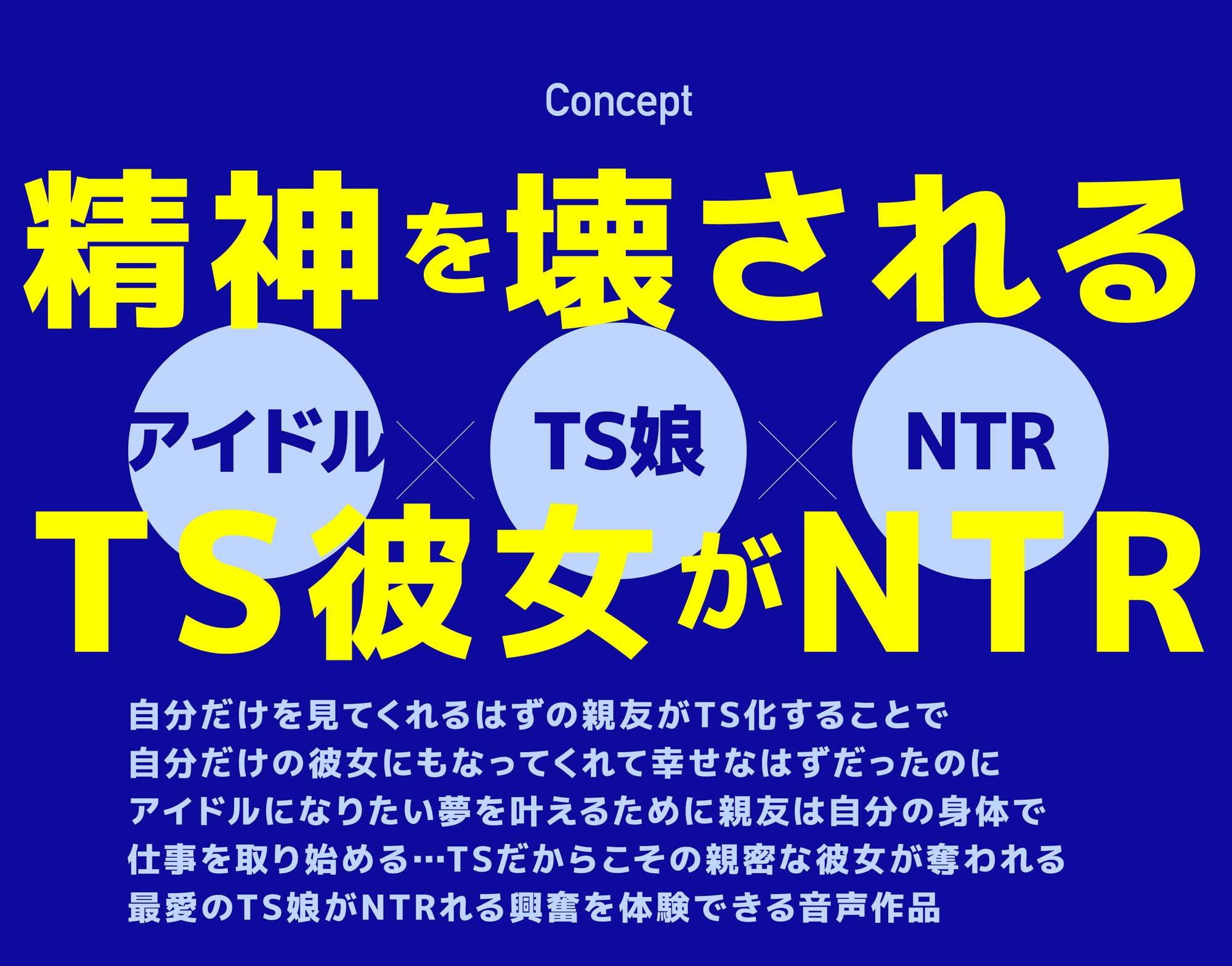 Concept

精神を壊される

アイドル × TS娘 × NTR

TS彼女がNTR

自分だけを見てくれるはずの親友がTS化することで
自分だけの彼女にもなってくれて幸せなはずだったのに
アイドルになりたい夢を叶えるために親友は自分の身体で
仕事を取り始める…TSだからこその親密な彼女が奪われる
最愛のTS娘がNTRれる興奮を体験できる音声作品